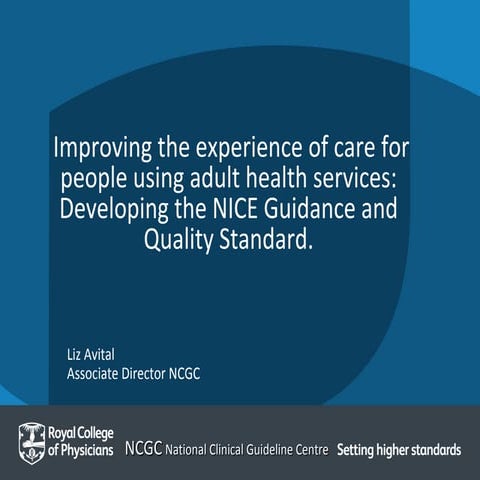 Improving the experience of care for people using adult health services: Developing the NICE Guidance and Quality Standard.

Liz Avital
Associate Director NCGC

Royal College of Physicians NCGC National Clinical Guideline Centre Setting higher standards